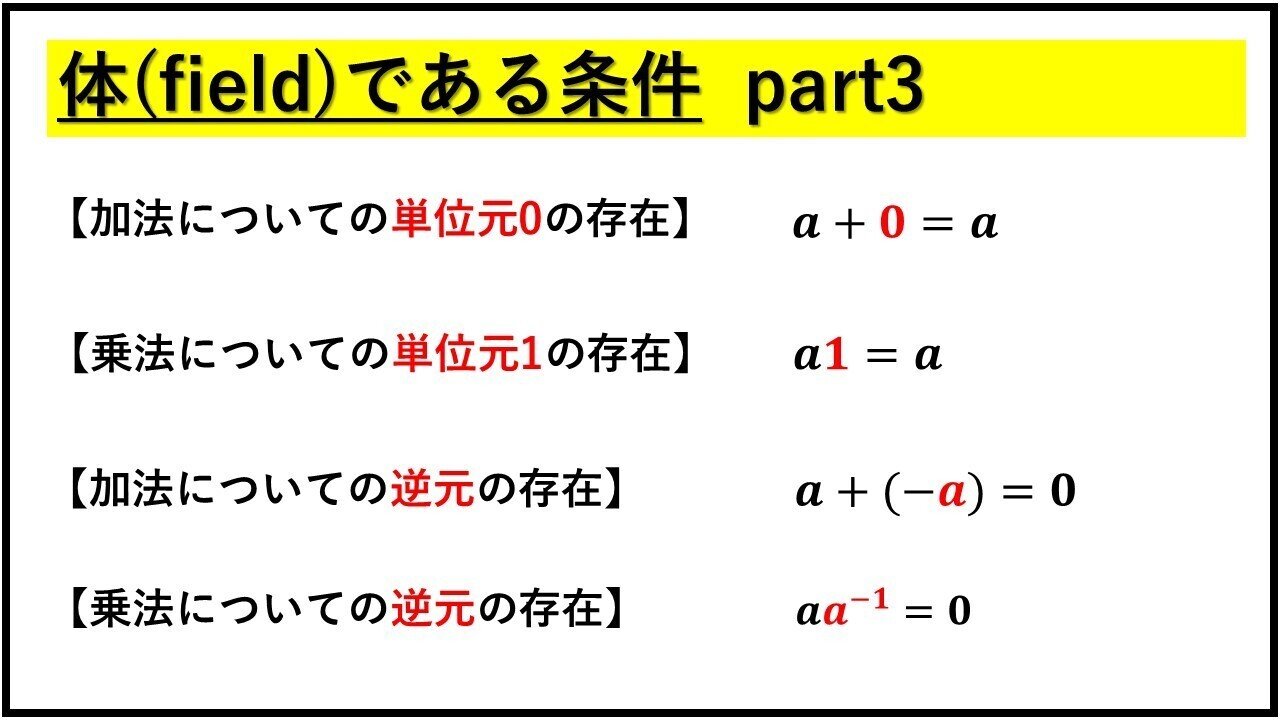 体(field)である条件 part3

【加法についての単位元0の存在】 $a + 0 = a$

【乗法についての単位元1の存在】 $a1 = a$

【加法についての逆元の存在】 $a + (-a) = 0$

【乗法についての逆元の存在】 $aa^{-1} = 0$